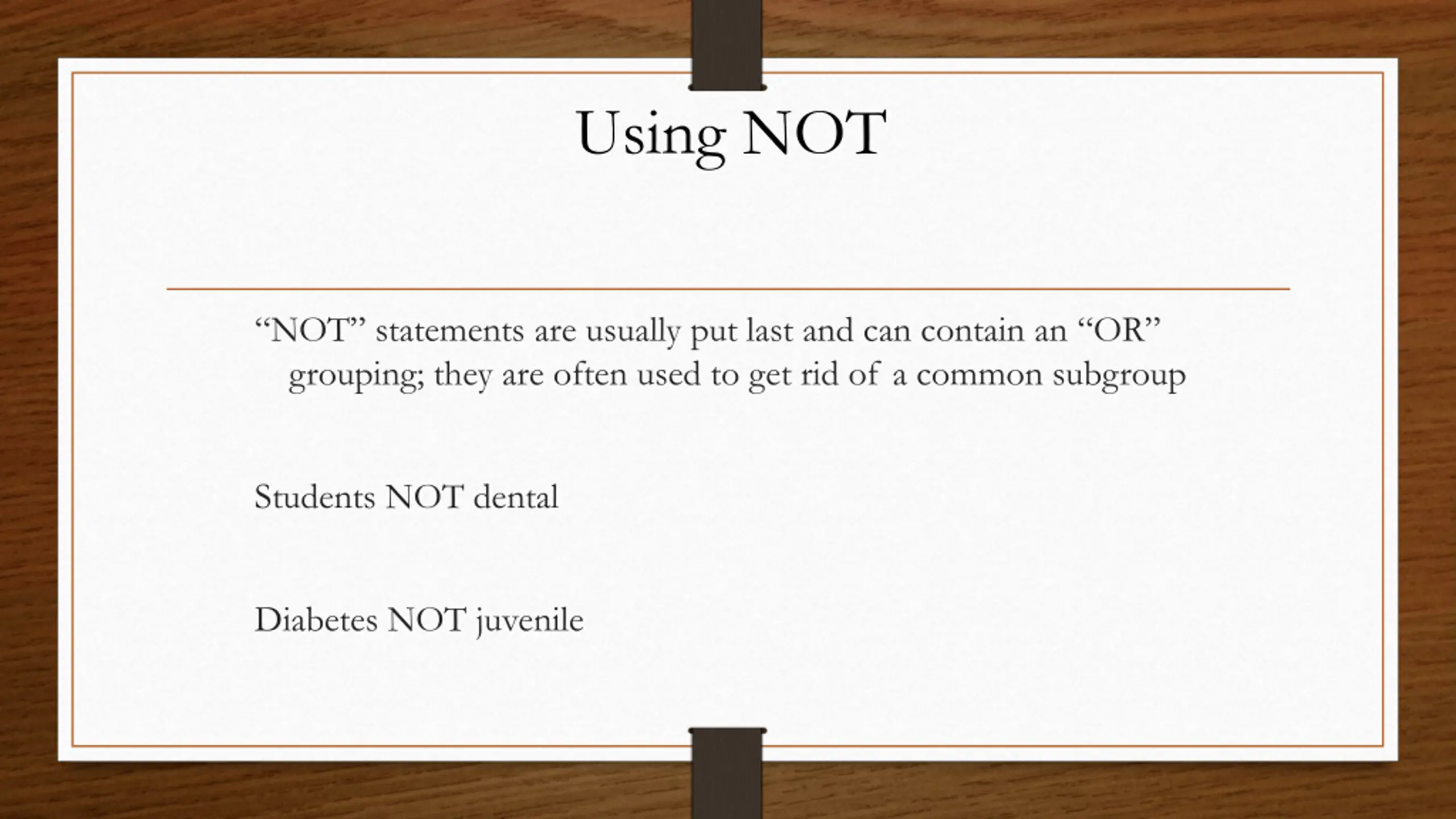 Using NOT

“NOT” statements are usually put last and can contain an “OR” grouping; they are often used to get rid of a common subgroup

Students NOT dental

Diabetes NOT juvenile